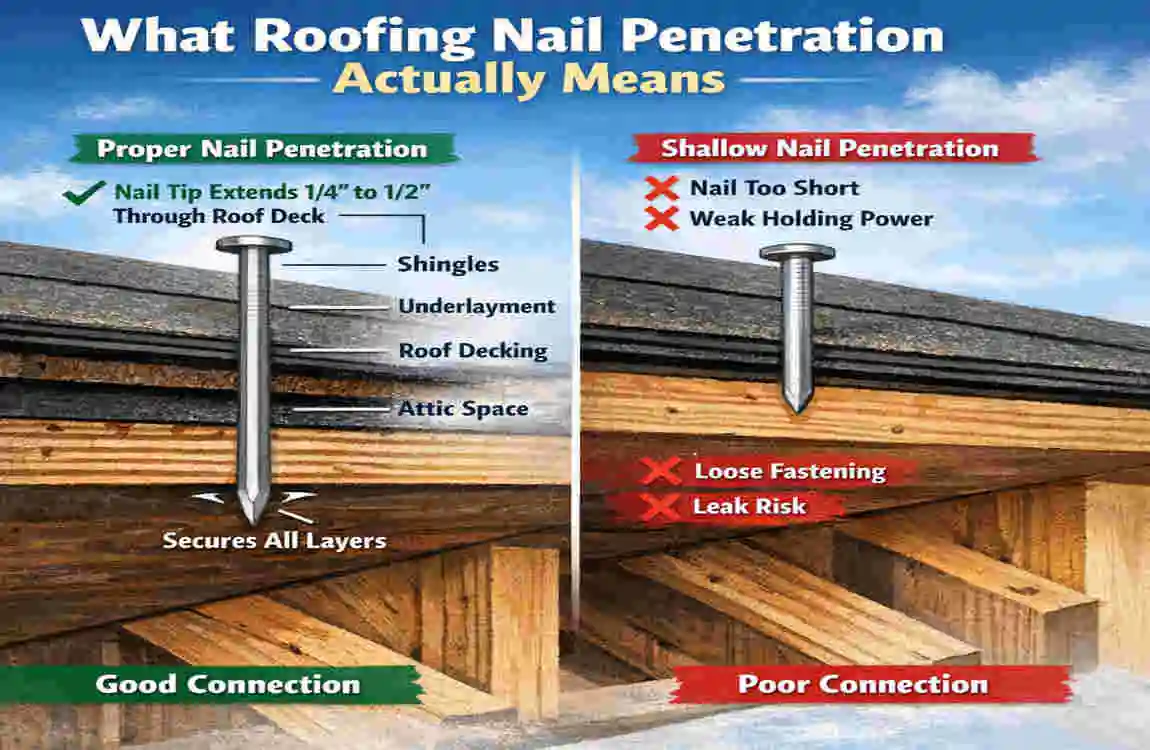 What Roofing Nail Penetration Actually Means

Proper Nail Penetration

Nail Tip Extends 1/4" to 1/2" Through Roof Deck

Shingles

Underlayment

Roof Decking

Attic Space

Secures All Layers

Good Connection

Shallow Nail Penetration

Nail Too Short

Weak Holding Power

Loose Fastening

Leak Risk

Poor Connection